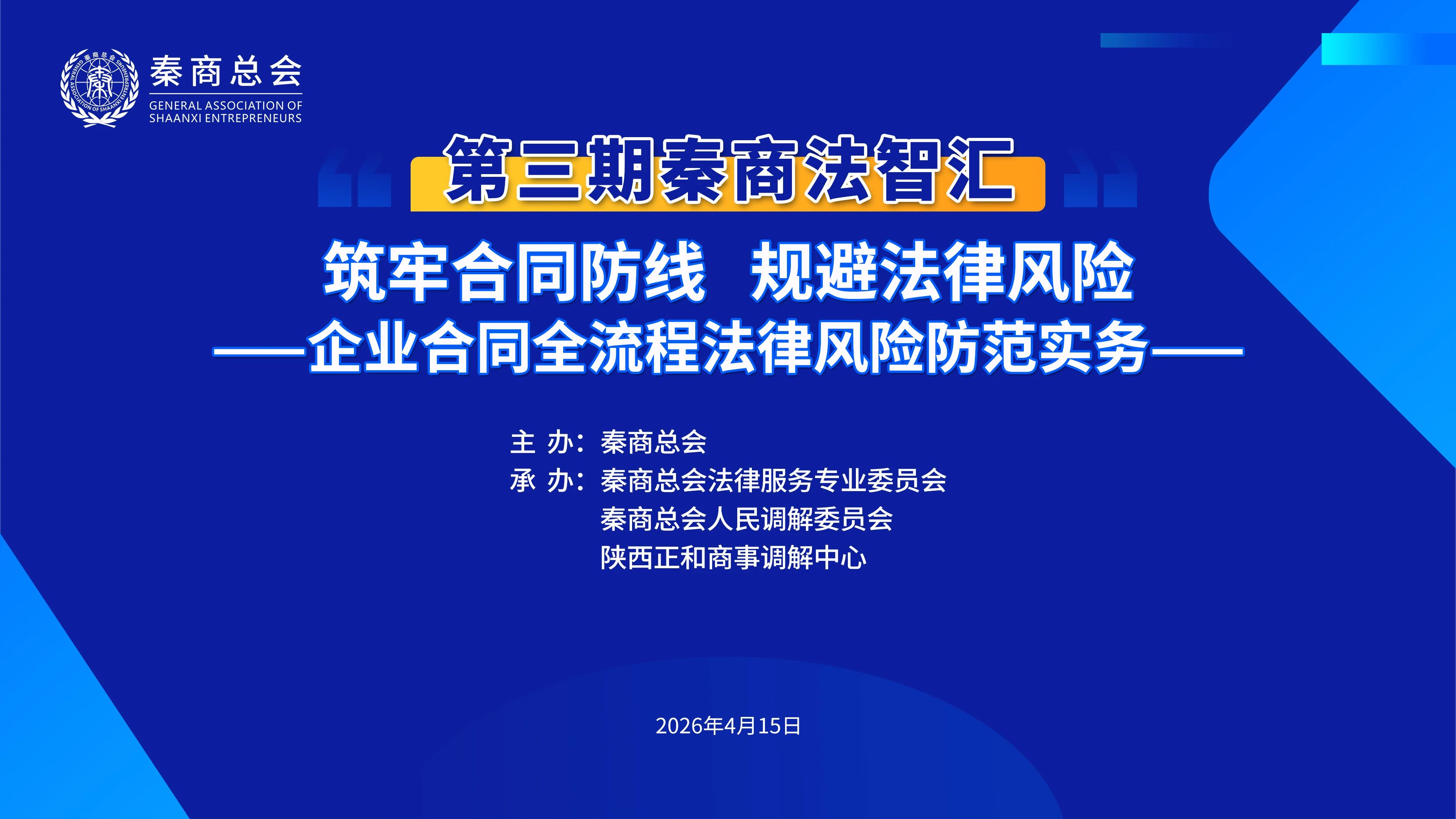 秦商总会
GENERAL ASSOCIATION OF SHAANXI ENTREPRENEURS

第三期秦商法智汇

筑牢合同防线 规避法律风险
——企业合同全流程法律风险防范实务——

主 办：秦商总会
承 办：秦商总会法律服务专业委员会
秦商总会人民调解委员会
陕西正和商事调解中心

2026年4月15日